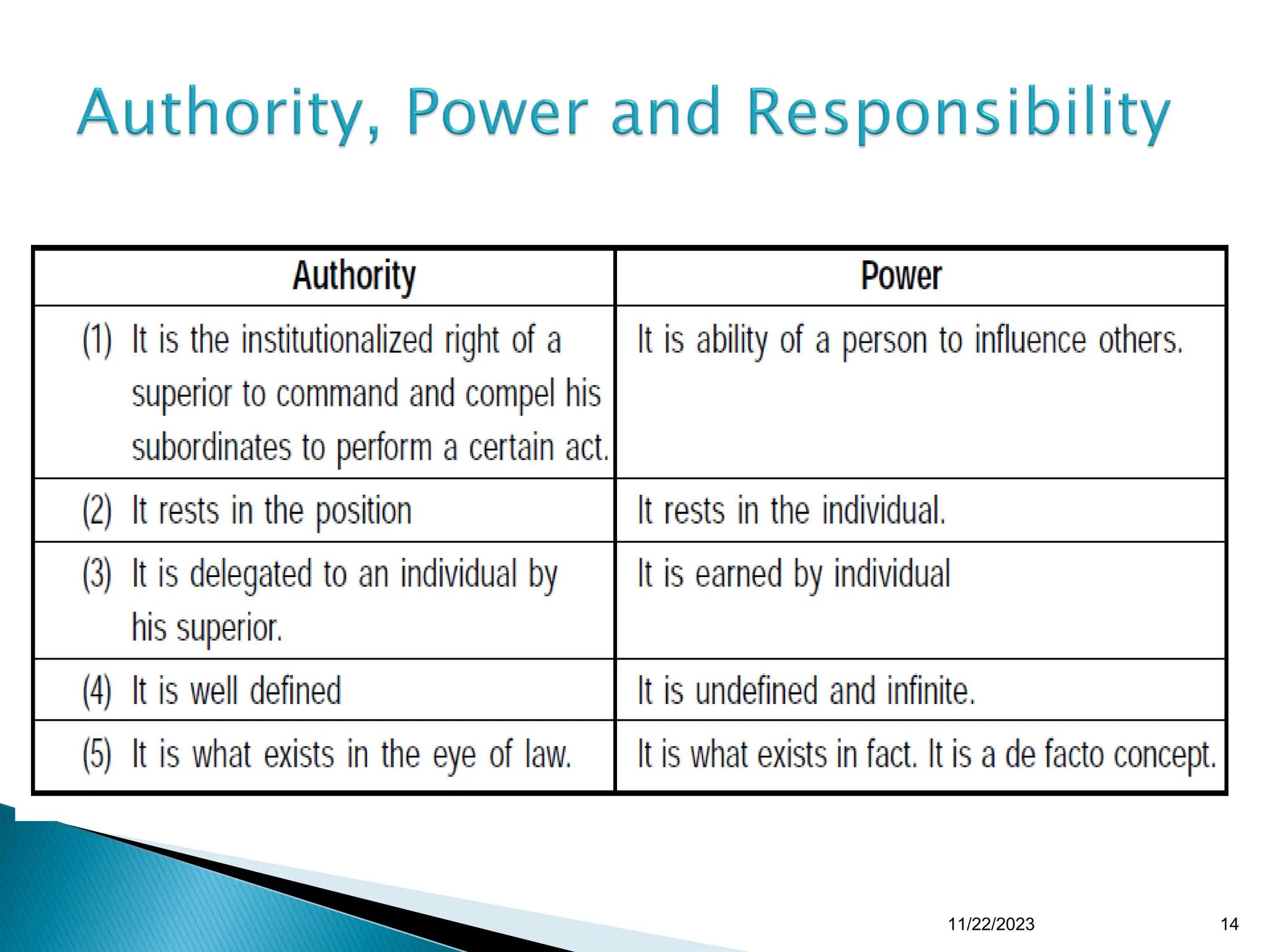 Authority, Power and Responsibility

| Authority | Power |
|---|---|
| (1) It is the institutionalized right of a superior to command and compel his subordinates to perform a certain act. | It is ability of a person to influence others. |
| (2) It rests in the position | It rests in the individual. |
| (3) It is delegated to an individual by his superior. | It is earned by individual |
| (4) It is well defined | It is undefined and infinite. |
| (5) It is what exists in the eye of law. | It is what exists in fact. It is a de facto concept. |

11/22/2023

14